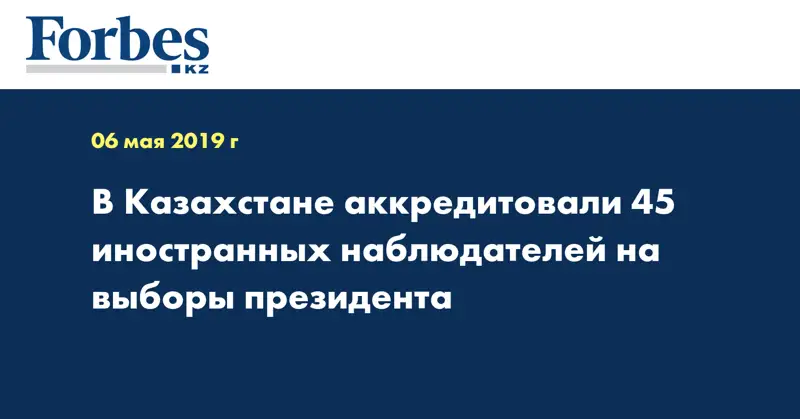 Forbes
KZ

06 мая 2019 г

В Казахстане аккредитовали 45 иностранных наблюдателей на выборы президента